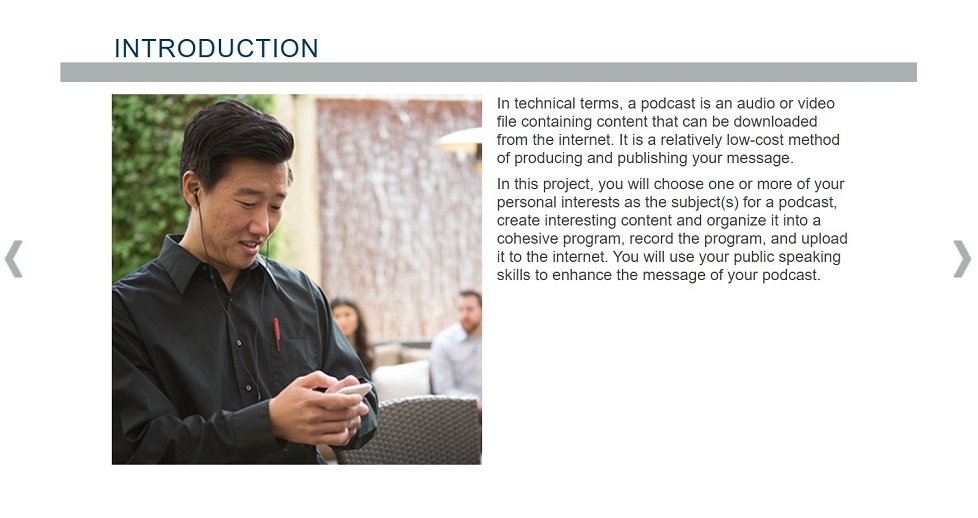 INTRODUCTION

In technical terms, a podcast is an audio or video file containing content that can be downloaded from the internet. It is a relatively low-cost method of producing and publishing your message.

In this project, you will choose one or more of your personal interests as the subject(s) for a podcast, create interesting content and organize it into a cohesive program, record the program, and upload it to the internet. You will use your public speaking skills to enhance the message of your podcast.